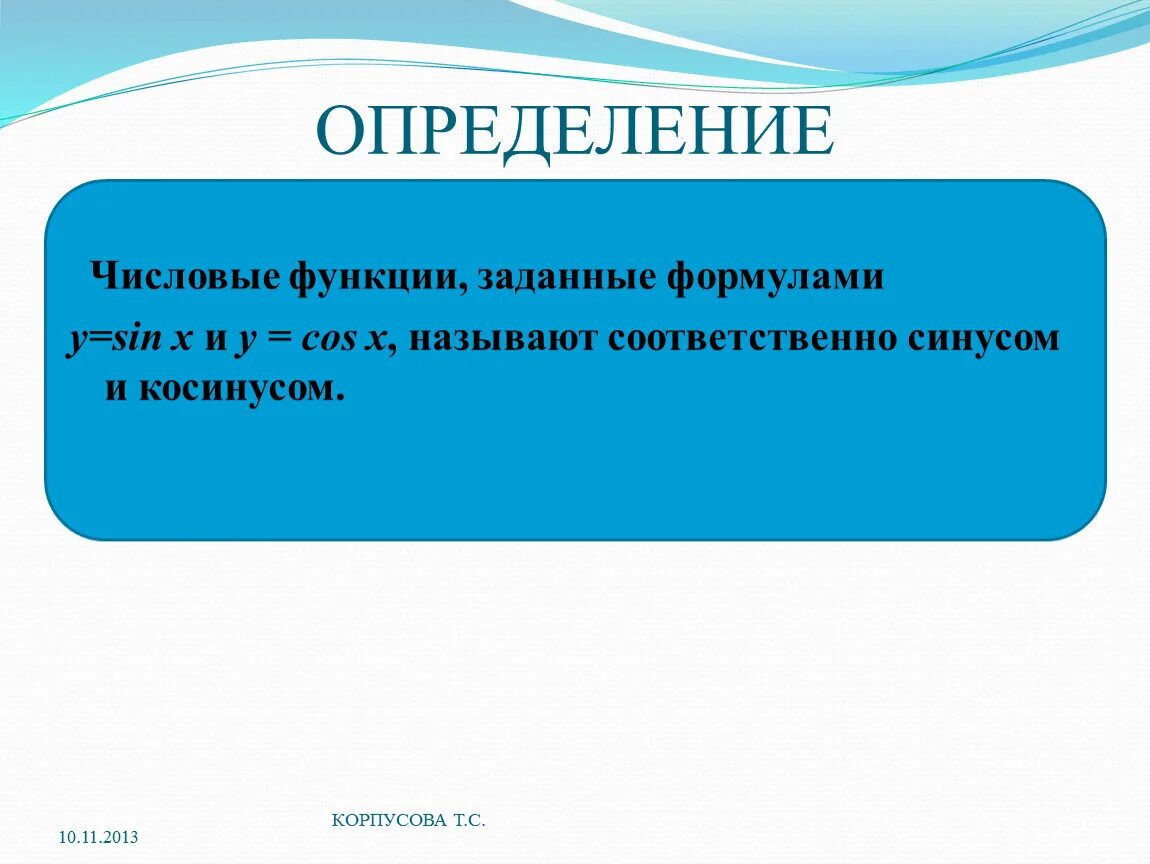 ОПРЕДЕЛЕНИЕ

Числовые функции, заданные формулами $y=\sin x$ и $y = \cos x$, называют соответственно синусом и косинусом.

10.11.2013

КОРПУСОВА Т.С.